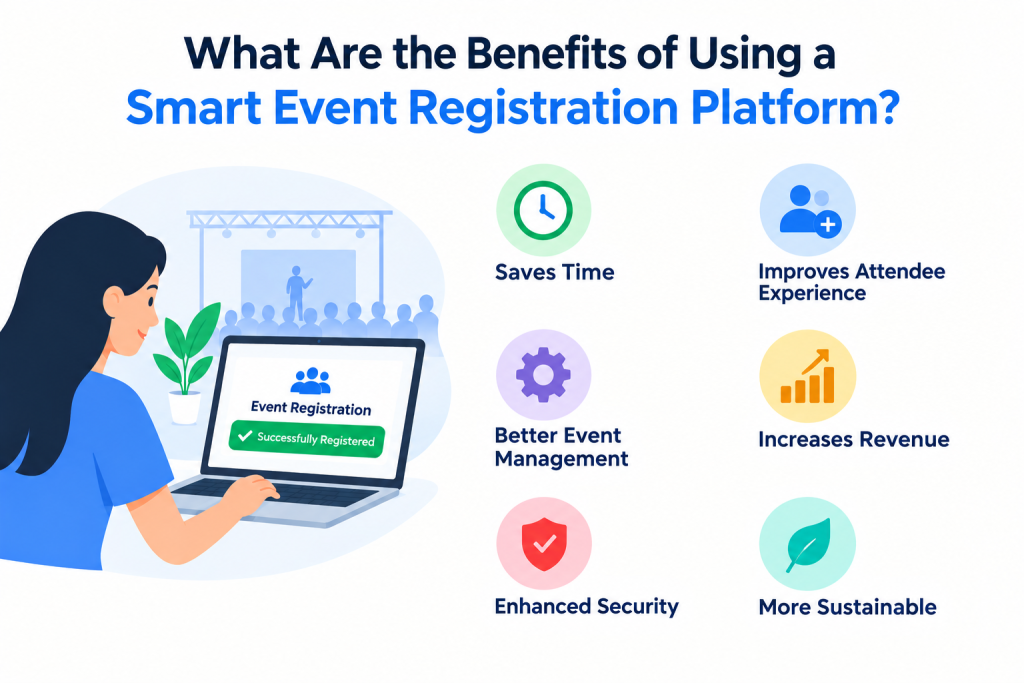 What Are the Benefits of Using a Smart Event Registration Platform?

Event Registration

Successfully Registered

Saves Time

Improves Attendee Experience

Better Event Management

Increases Revenue

Enhanced Security

More Sustainable